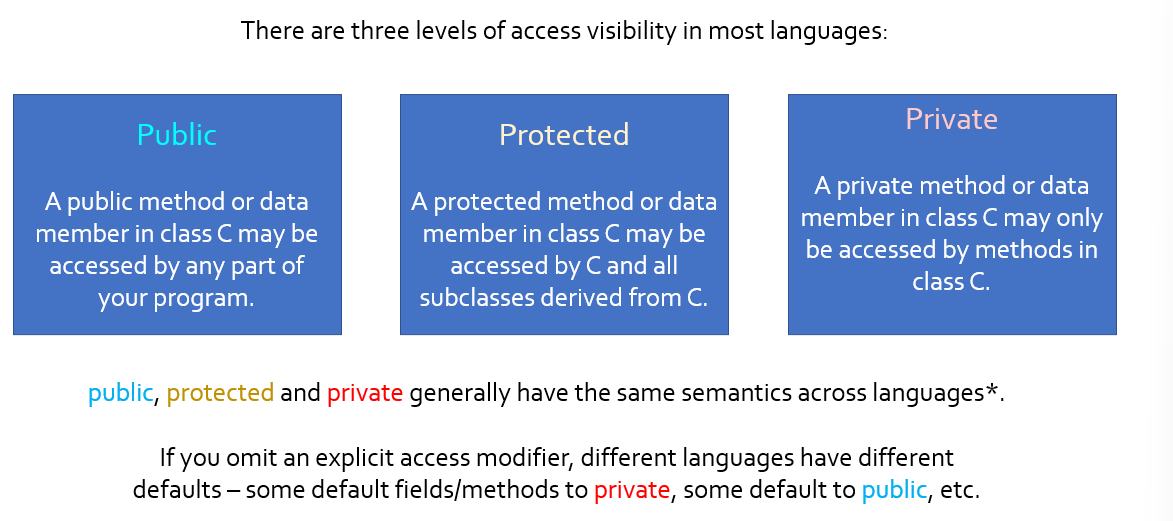 There are three levels of access visibility in most languages:

Public

A public method or data member in class C may be accessed by any part of your program.

Protected

A protected method or data member in class C may be accessed by C and all subclasses derived from C.

Private

A private method or data member in class C may only be accessed by methods in class C.

public, protected and private generally have the same semantics across languages*.

If you omit an explicit access modifier, different languages have different defaults – some default fields/methods to private, some default to public, etc.